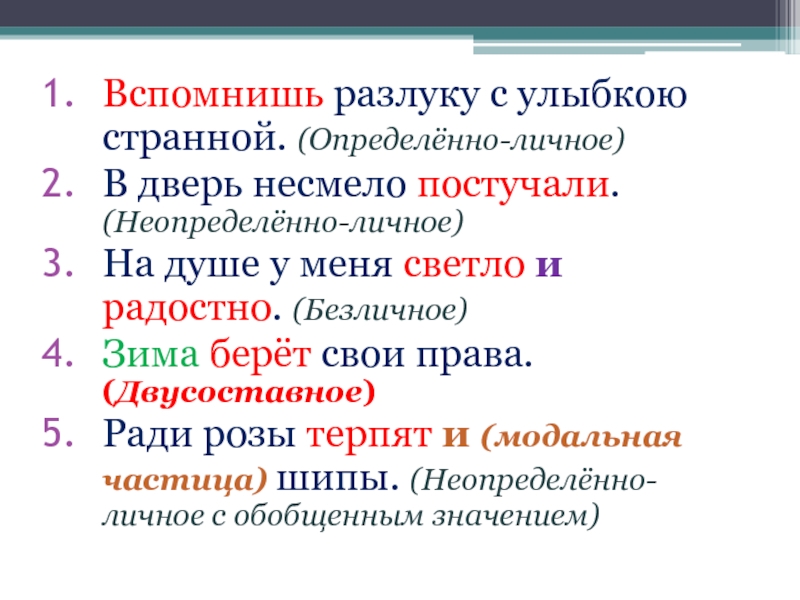 1. Вспомнишь разлуку с улыбкою странной. (Определённо-личное)
2. В дверь несмело постучали. (Неопределённо-личное)
3. На душе у меня светло и радостно. (Безличное)
4. Зима берёт свои права. (Двусоставное)
5. Ради розы терпят и (модальная частица) шипы. (Неопределённо-личное с обобщенным значением)